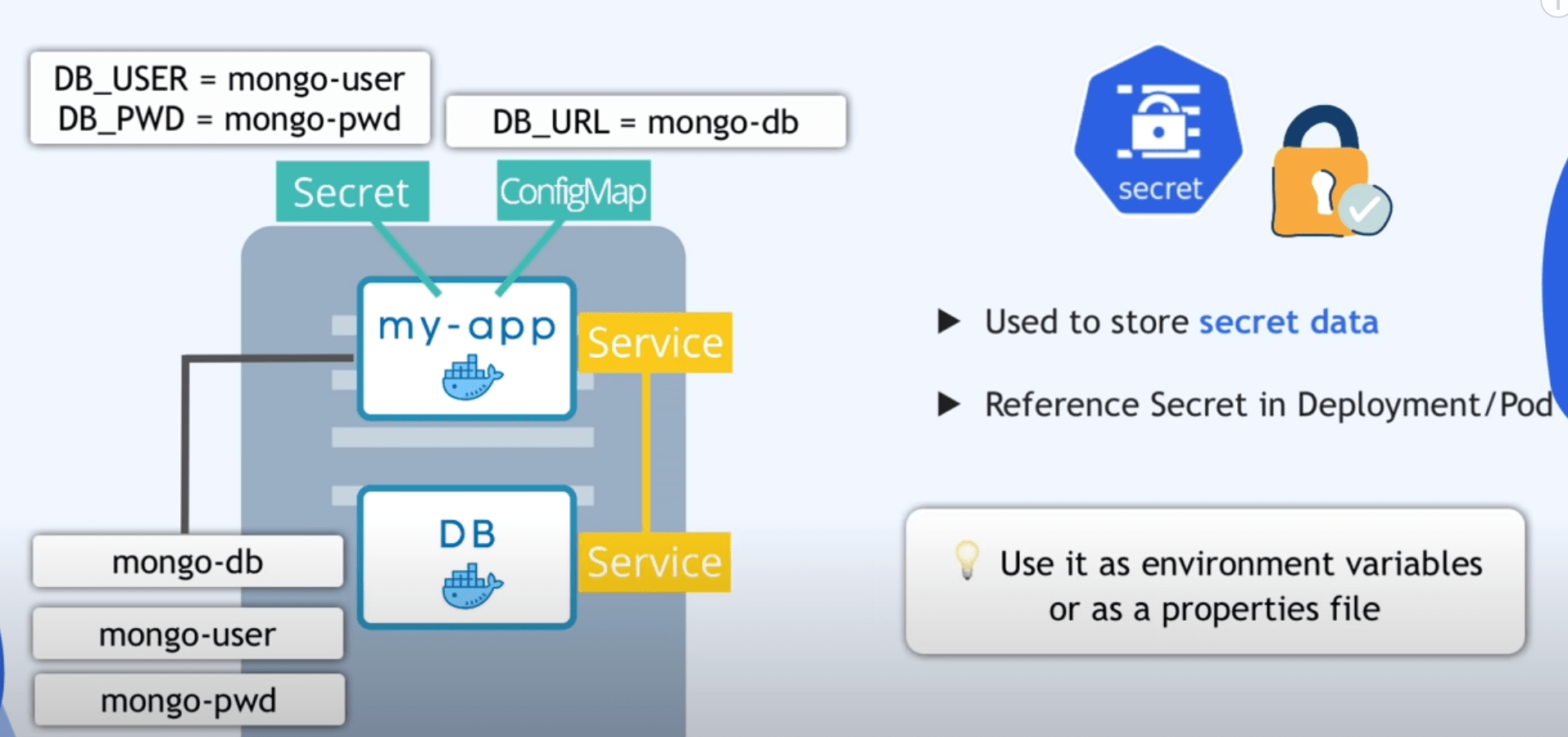 DB_USER = mongo-user
DB_PWD = mongo-pwd

DB_URL = mongo-db

Secret

ConfigMap

my-app

Service

DB

Service

mongo-db

mongo-user

mongo-pwd

secret

▶ Used to store secret data

▶ Reference Secret in Deployment/Pod

Use it as environment variables or as a properties file